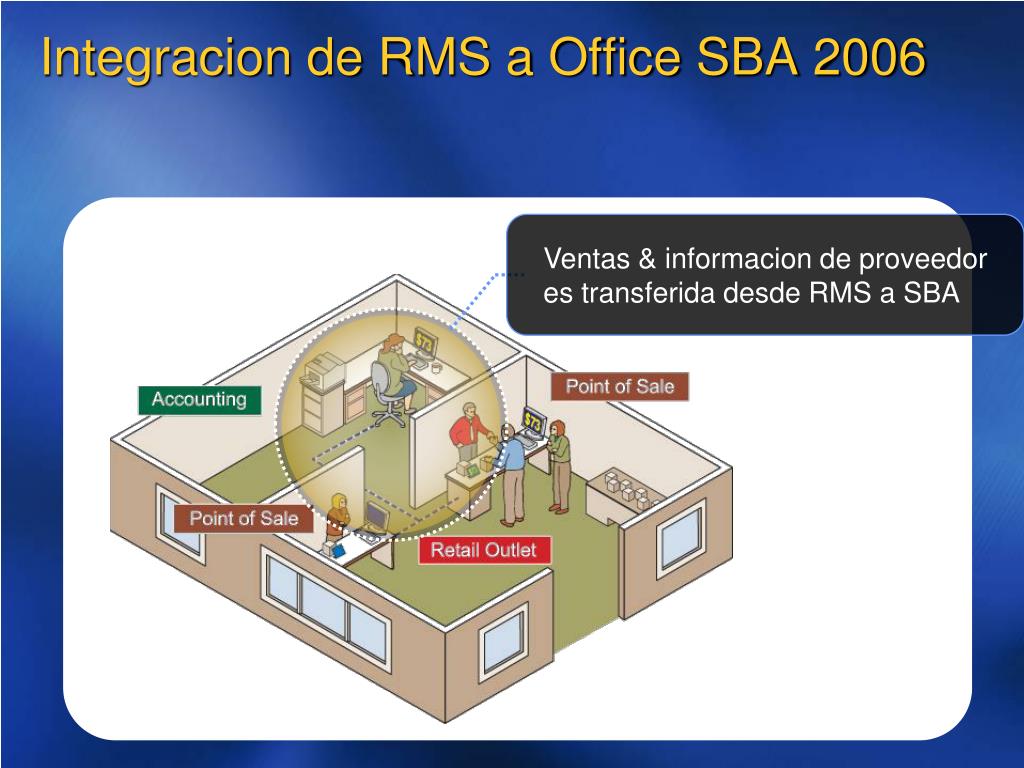 Integracion de RMS a Office SBA 2006

Ventas & informacion de proveedor es transferida desde RMS a SBA

Accounting

$73

Point of Sale

$73

Point of Sale

Retail Outlet